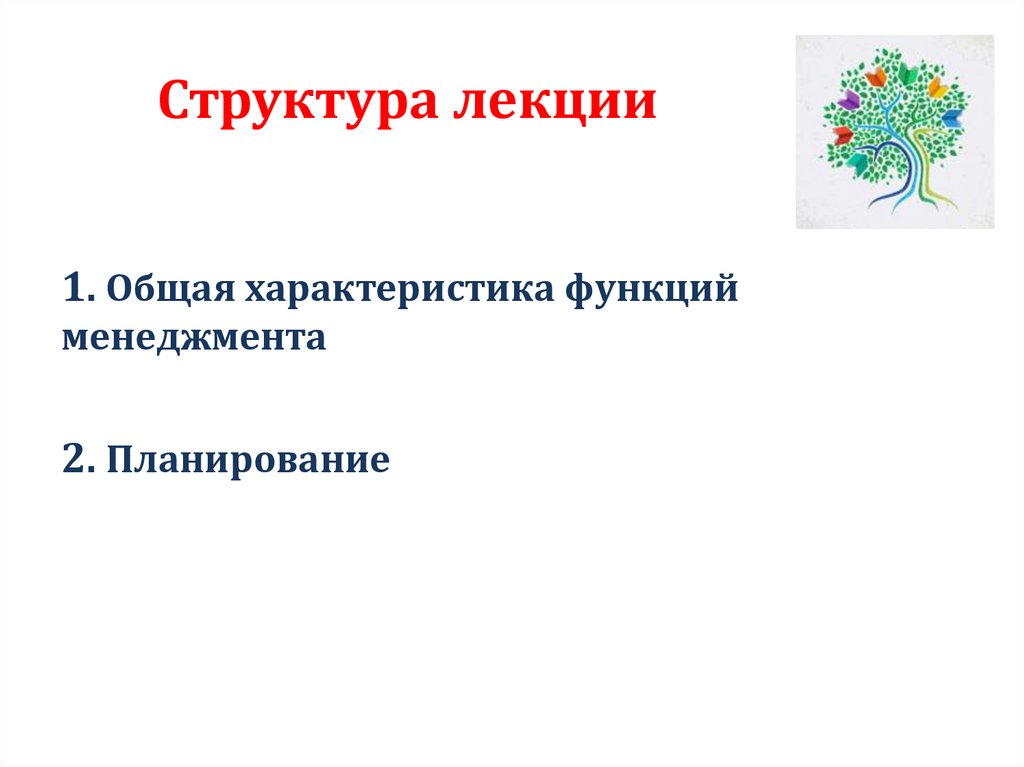 Структура лекции

1. Общая характеристика функций менеджмента

2. Планирование